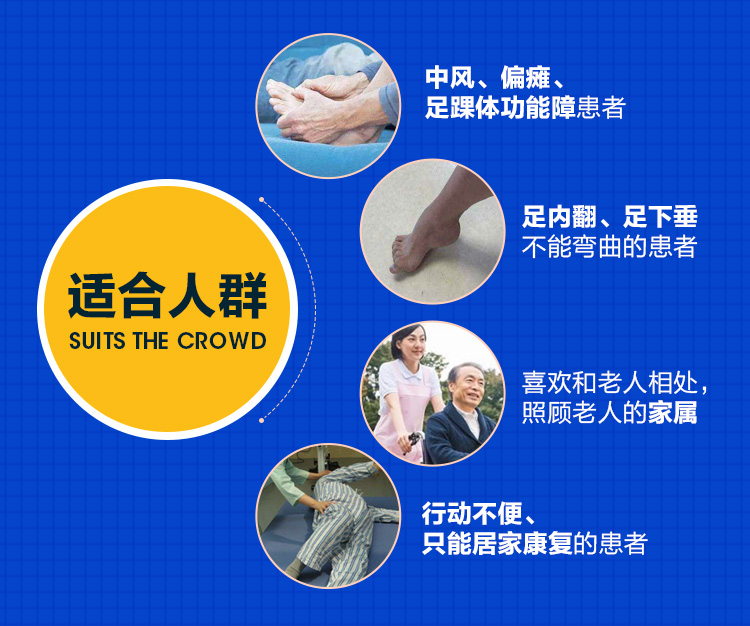 适合人群
SUITS THE CROWD

中风、偏瘫、
足踝体功能障患者

足内翻、足下垂
不能弯曲的患者

喜欢和老人相处，
照顾老人的家属

行动不便、
只能居家康复的患者